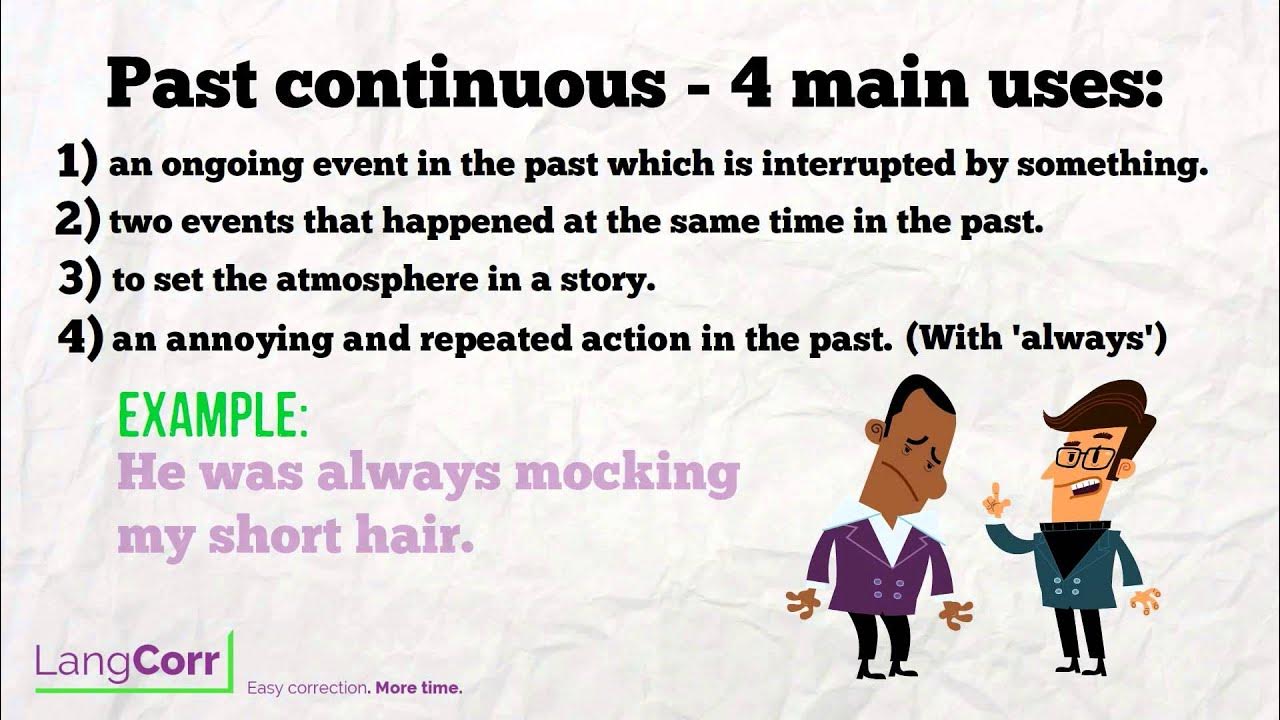 Past continuous - 4 main uses:

1) an ongoing event in the past which is interrupted by something.

2) two events that happened at the same time in the past.

3) to set the atmosphere in a story.

4) an annoying and repeated action in the past. (With 'always')

EXAMPLE:

He was always mocking my short hair.

LangCorr

Easy correction. More time.